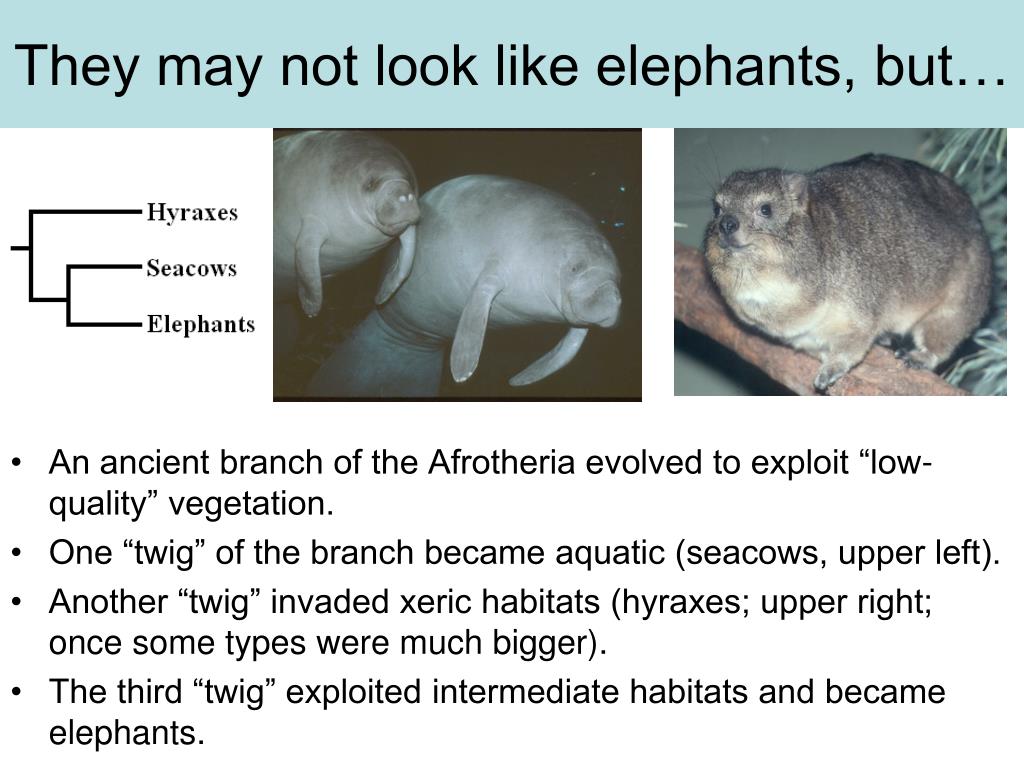 They may not look like elephants, but…

Hyraxes
Seacows
Elephants

• An ancient branch of the Afrotheria evolved to exploit “low-quality” vegetation.
• One “twig” of the branch became aquatic (seacows, upper left).
• Another “twig” invaded xeric habitats (hyraxes; upper right; once some types were much bigger).
• The third “twig” exploited intermediate habitats and became elephants.